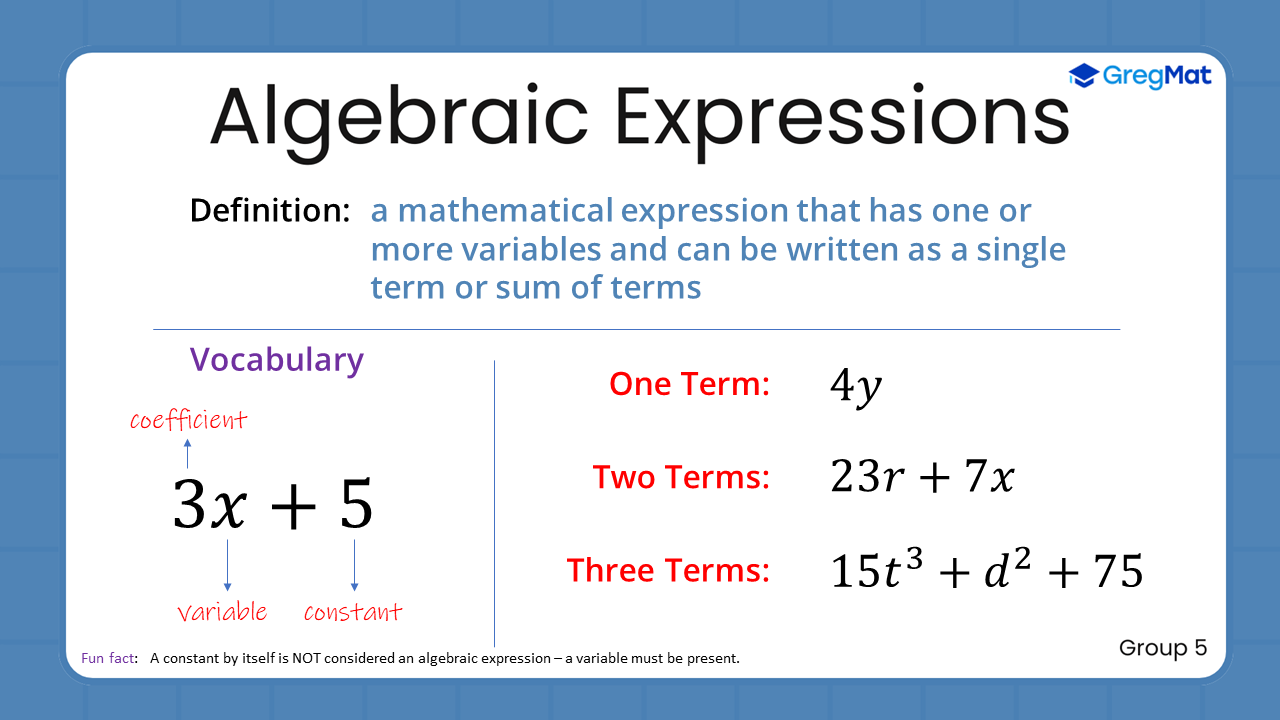 GregMat

Algebraic Expressions

Definition: a mathematical expression that has one or more variables and can be written as a single term or sum of terms

Vocabulary

coefficient

$3x + 5$

variable constant

One Term: $4y$

Two Terms: $23r + 7x$

Three Terms: $15t^3 + d^2 + 75$

Fun fact: A constant by itself is NOT considered an algebraic expression – a variable must be present.

Group 5